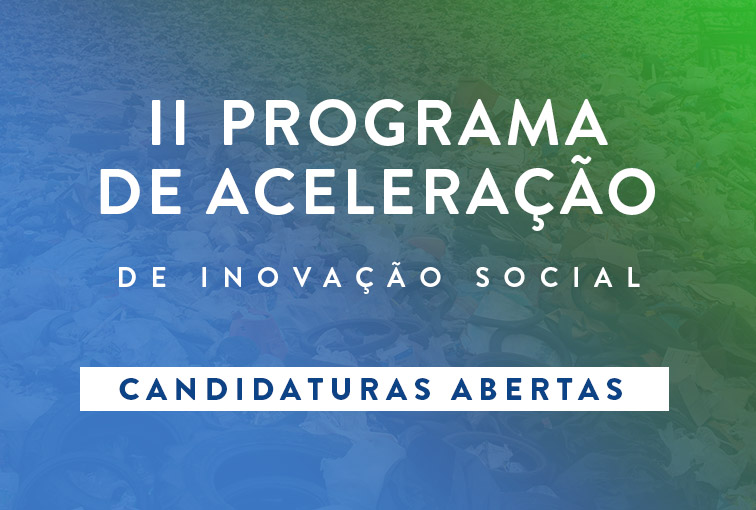 II PROGRAMA DE ACELERAÇÃO

DE INOVAÇÃO SOCIAL

CANDIDATURAS ABERTAS